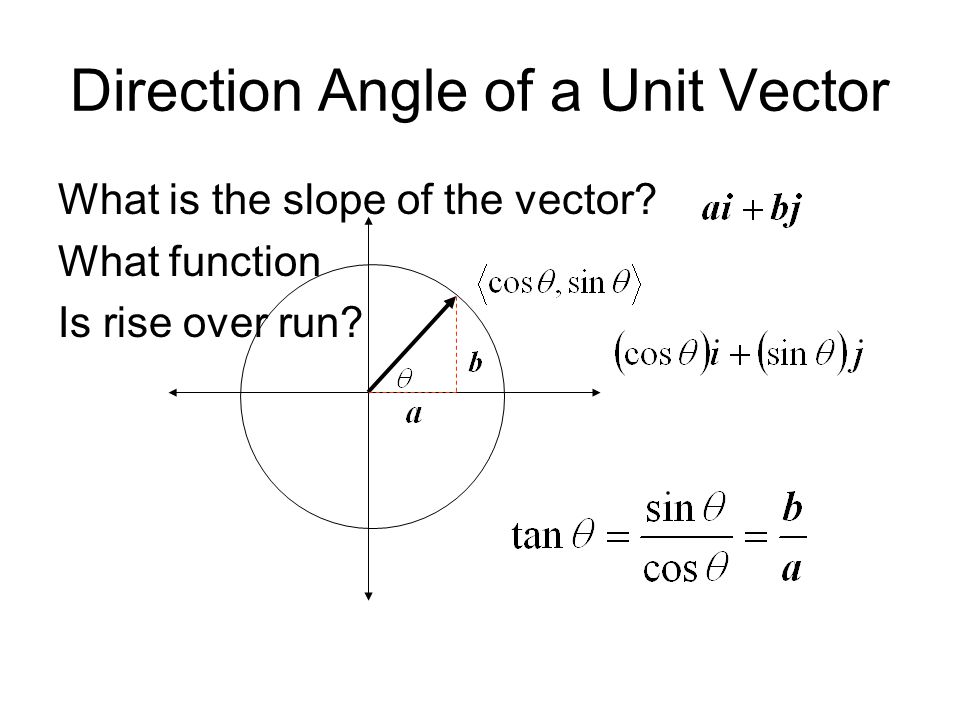 Direction Angle of a Unit Vector

What is the slope of the vector? $ai + bj$

What function

Is rise over run?

$\langle \cos\theta, \sin\theta \rangle$

$(\cos\theta)i + (\sin\theta)j$

$\theta$

$b$

$a$

$\tan\theta = \frac{\sin\theta}{\cos\theta} = \frac{b}{a}$